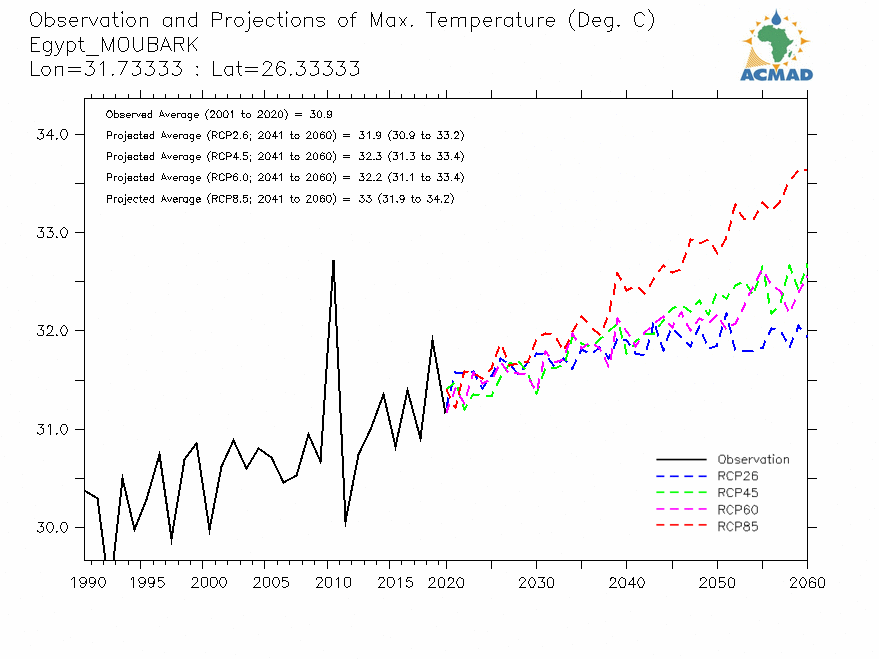 Observation and Projections of Max. Temperature (Deg. C)
Egypt_MOUBARK
Lon=31.73333 : Lat=26.33333

ACMAD

Observed Average (2001 to 2020) = 30.9
Projected Average (RCP2.6; 2041 to 2060) = 31.9 (30.9 to 33.2)
Projected Average (RCP4.5; 2041 to 2060) = 32.3 (31.3 to 33.4)
Projected Average (RCP6.0; 2041 to 2060) = 32.2 (31.1 to 33.4)
Projected Average (RCP8.5; 2041 to 2060) = 33 (31.9 to 34.2)

34.0
33.0
32.0
31.0
30.0

Observation
RCP26
RCP45
RCP60
RCP85

1990 1995 2000 2005 2010 2015 2020 2030 2040 2050 2060